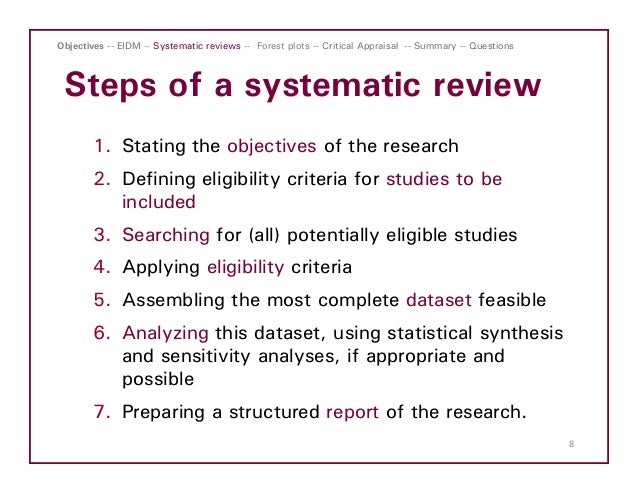 Objectives -- EIDM – Systematic reviews -- Forest plots -- Critical Appraisal -- Summary -- Questions

Steps of a systematic review

1. Stating the objectives of the research
2. Defining eligibility criteria for studies to be included
3. Searching for (all) potentially eligible studies
4. Applying eligibility criteria
5. Assembling the most complete dataset feasible
6. Analyzing this dataset, using statistical synthesis and sensitivity analyses, if appropriate and possible
7. Preparing a structured report of the research.

8